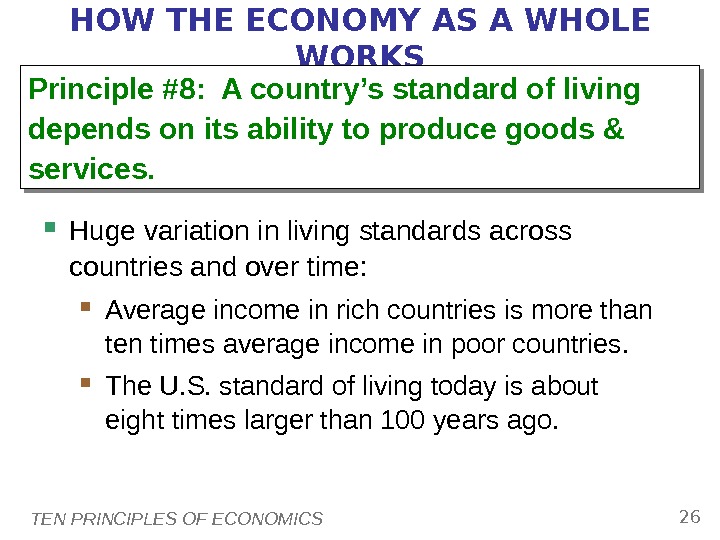 HOW THE ECONOMY AS A WHOLE WORKS

Principle #8: A country's standard of living depends on its ability to produce goods & services.

Huge variation in living standards across countries and over time:

Average income in rich countries is more than ten times average income in poor countries.

The U.S. standard of living today is about eight times larger than 100 years ago.

TEN PRINCIPLES OF ECONOMICS

26